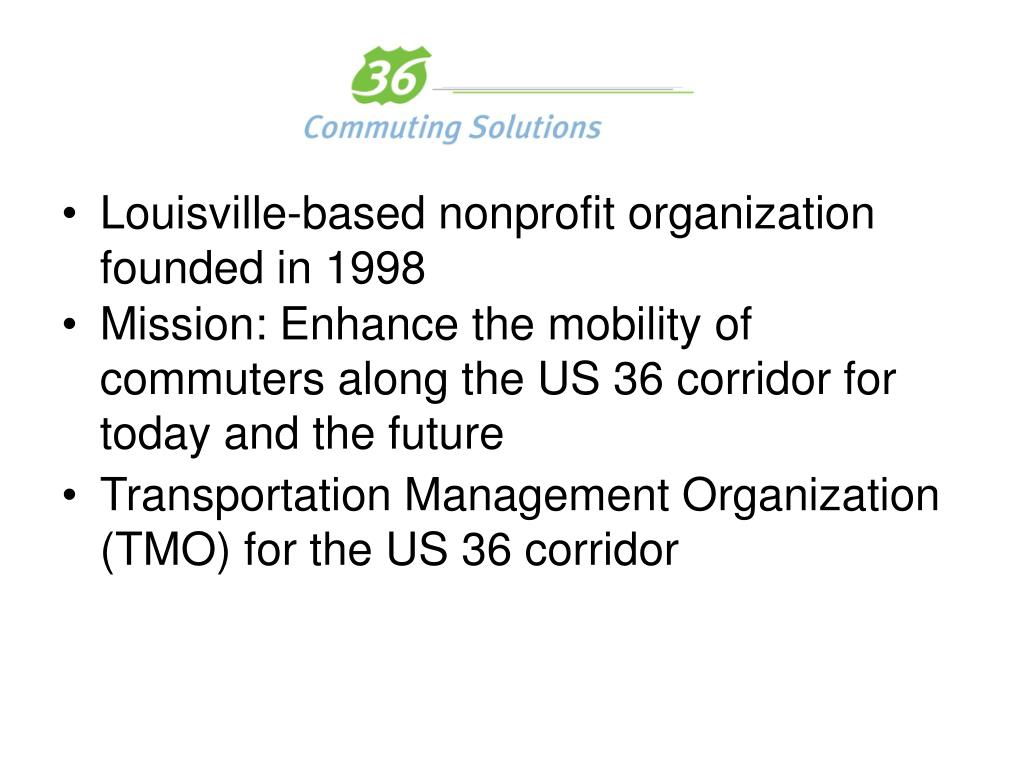 36
Commuting Solutions

• Louisville-based nonprofit organization founded in 1998
• Mission: Enhance the mobility of commuters along the US 36 corridor for today and the future
• Transportation Management Organization (TMO) for the US 36 corridor